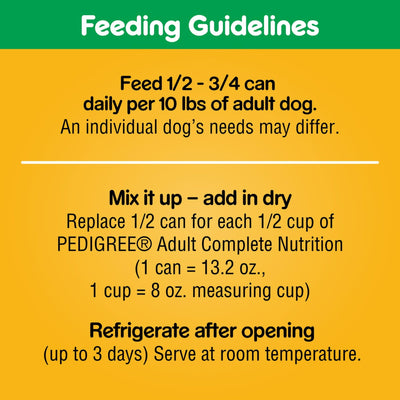 Feeding Guidelines

Feed 1/2 - 3/4 can daily per 10 lbs of adult dog.
An individual dog's needs may differ.

Mix it up – add in dry
Replace 1/2 can for each 1/2 cup of PEDIGREE® Adult Complete Nutrition (1 can = 13.2 oz., 1 cup = 8 oz. measuring cup)

Refrigerate after opening
(up to 3 days) Serve at room temperature.